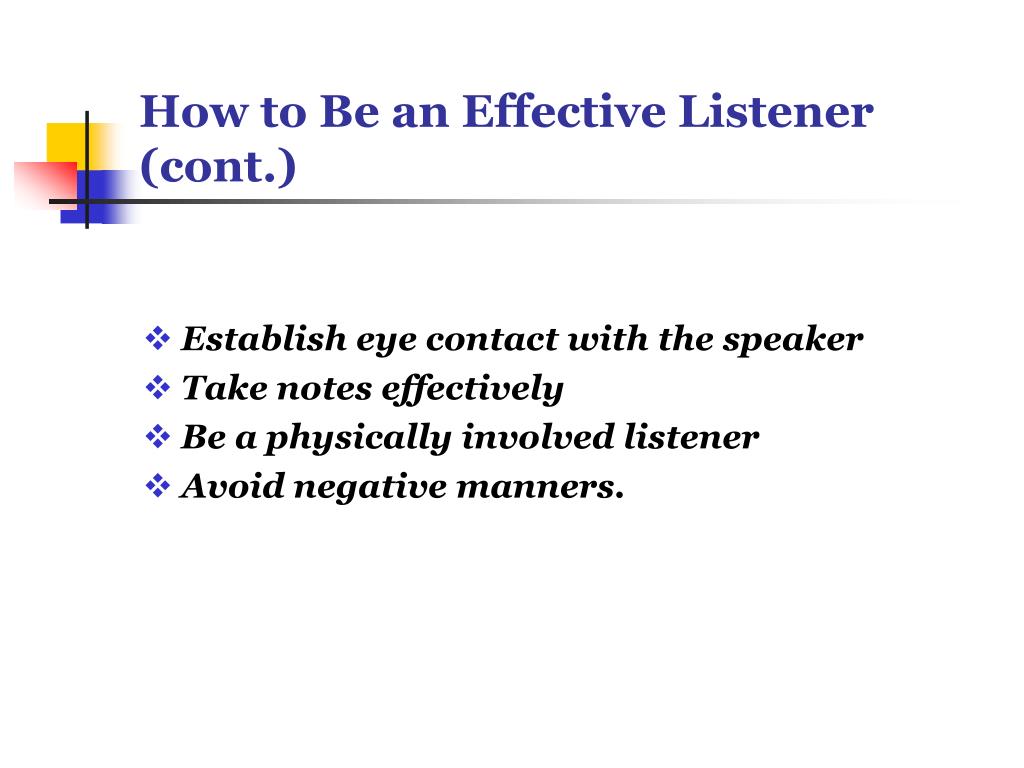 How to Be an Effective Listener (cont.)

❖ Establish eye contact with the speaker
❖ Take notes effectively
❖ Be a physically involved listener
❖ Avoid negative manners.